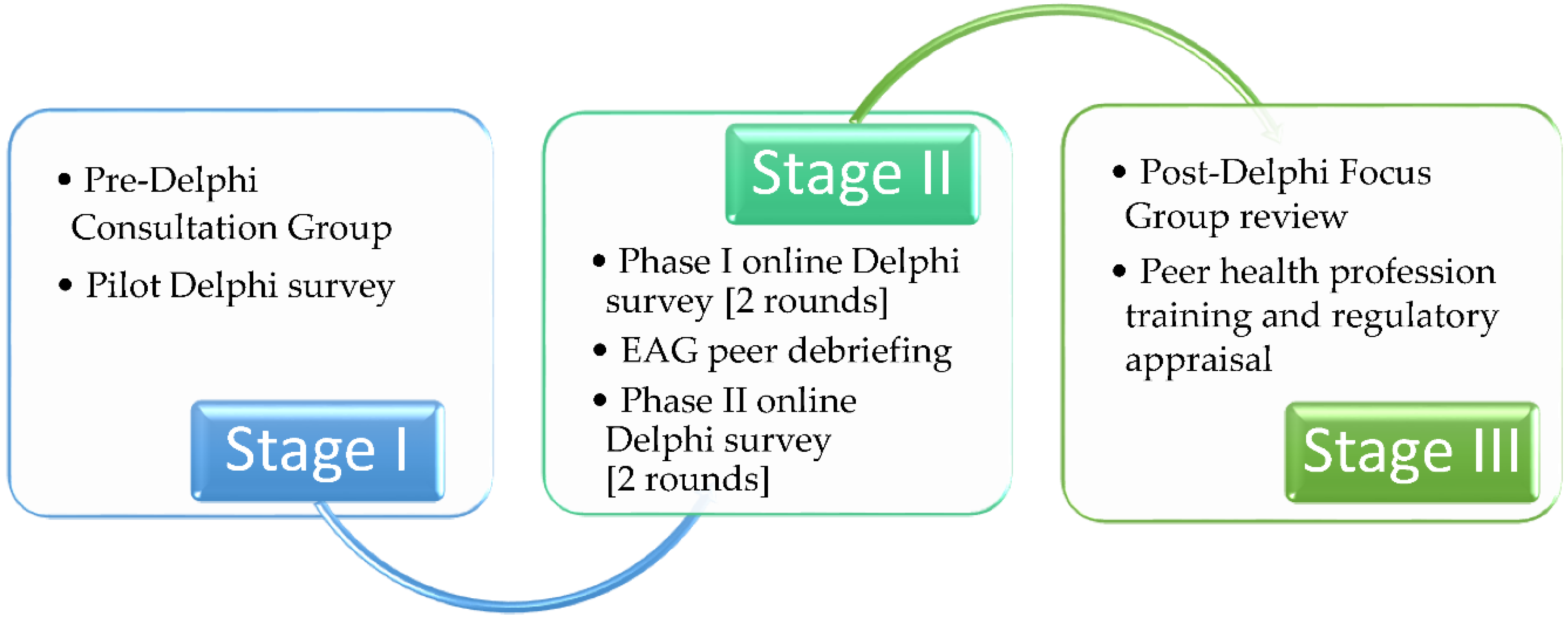 • Pre-Delphi Consultation Group
• Pilot Delphi survey

Stage I

Stage II

• Phase I online Delphi survey [2 rounds]
• EAG peer debriefing
• Phase II online Delphi survey [2 rounds]

• Post-Delphi Focus Group review
• Peer health profession training and regulatory appraisal

Stage III